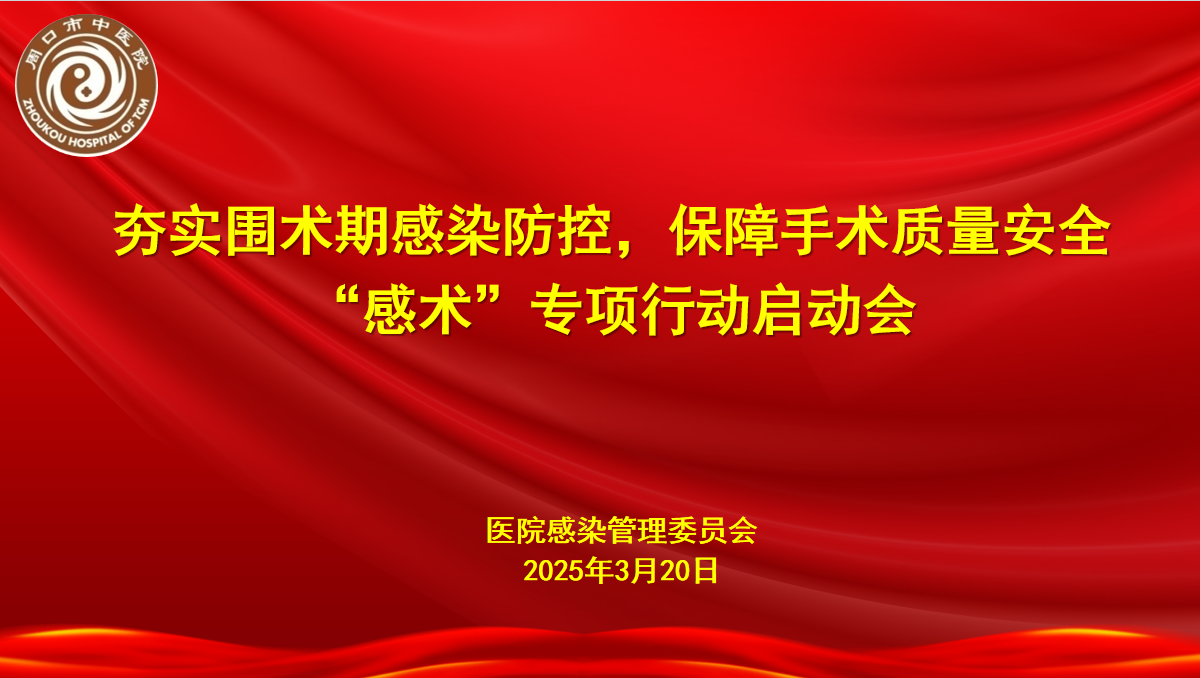 周口市中医院
ZHOUKOU HOSPITAL OF TCM

夯实围术期感染防控，保障手术质量安全
“感术”专项行动启动会

医院感染管理委员会
2025年3月20日